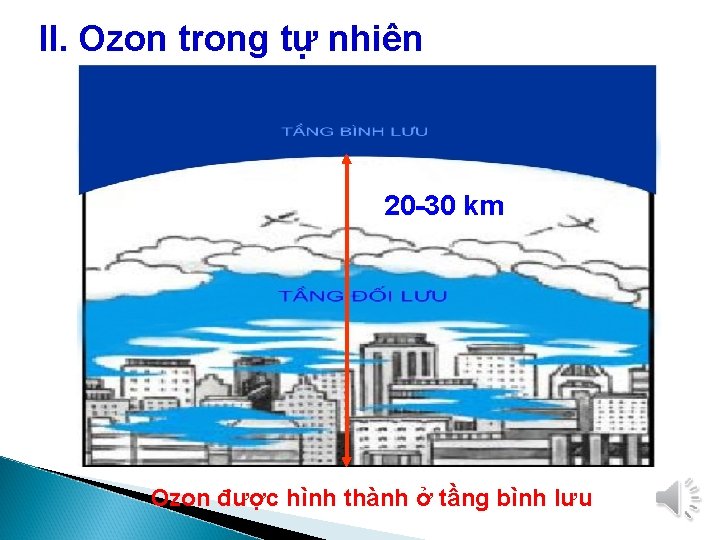 II. Ozon trong tự nhiên

TẦNG BÌNH LƯU

20-30 km

TẦNG ĐỐI LƯU

Ozon được hình thành ở tầng bình lưu